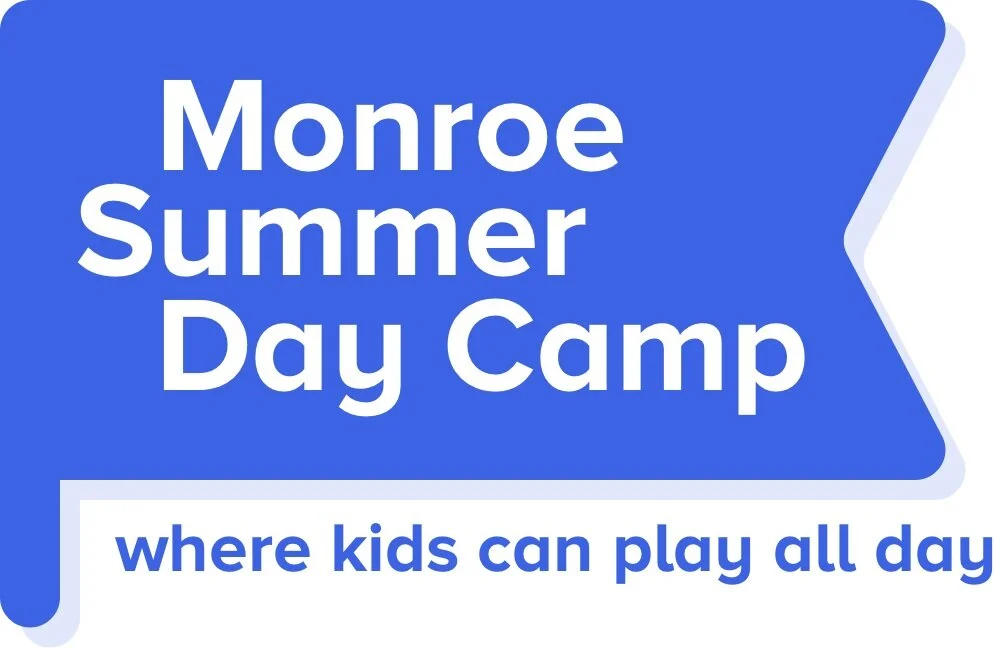 Monroe
Summer
Day Camp

where kids can play all day